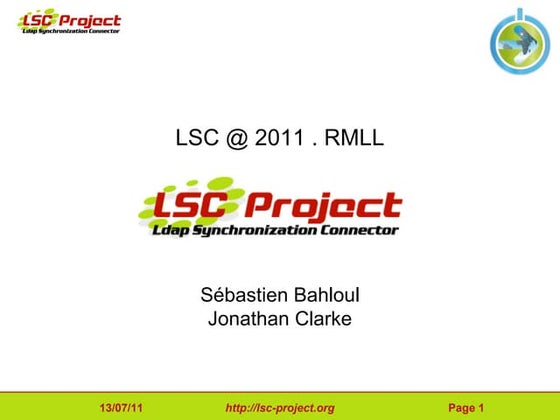 LSC Project
Ldap Synchronization Connector

LSC @ 2011 . RMLL

LSC Project
Ldap Synchronization Connector

Sébastien Bahloul
Jonathan Clarke

13/07/11 http://lsc-project.org Page 1